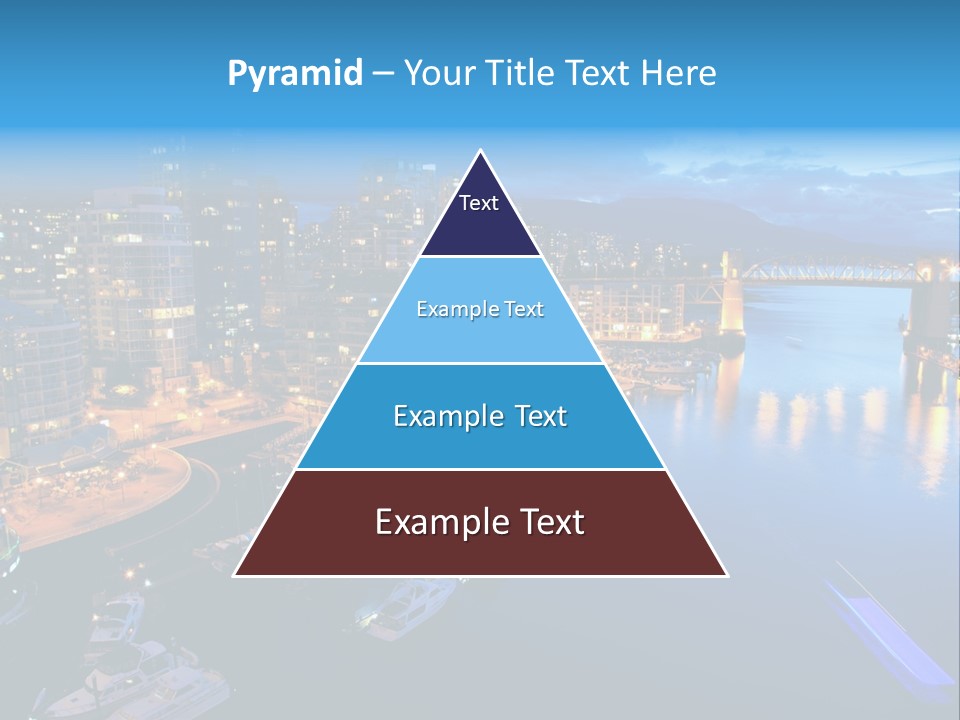 Pyramid – Your Title Text Here

Text

Example Text

Example Text

Example Text